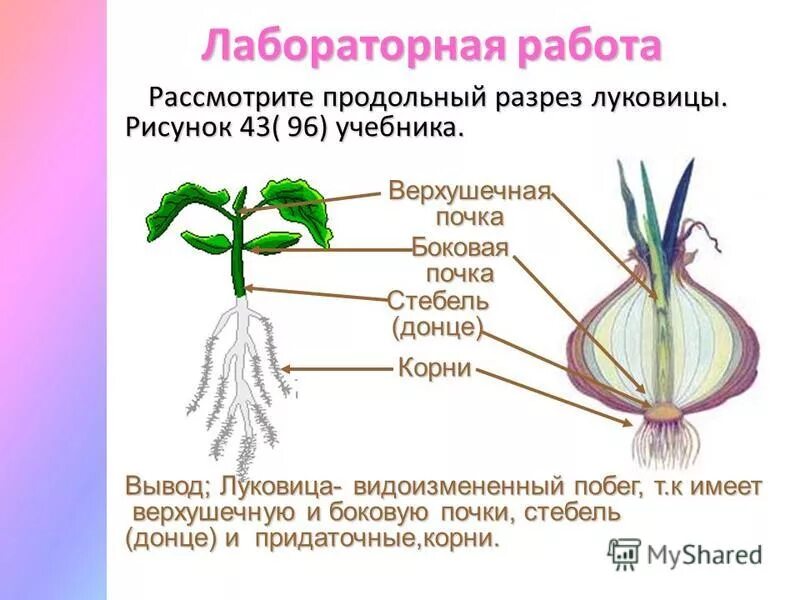 Лабораторная работа

Рассмотрите продольный разрез луковицы. Рисунок 43( 96) учебника.

Верхушечная почка

Боковая почка

Стебель (донце)

Корни

Вывод; Луковица- видоизмененный побег, т.к имеет верхушечную и боковую почки, стебель (донце) и придаточные,корни.

MyShared